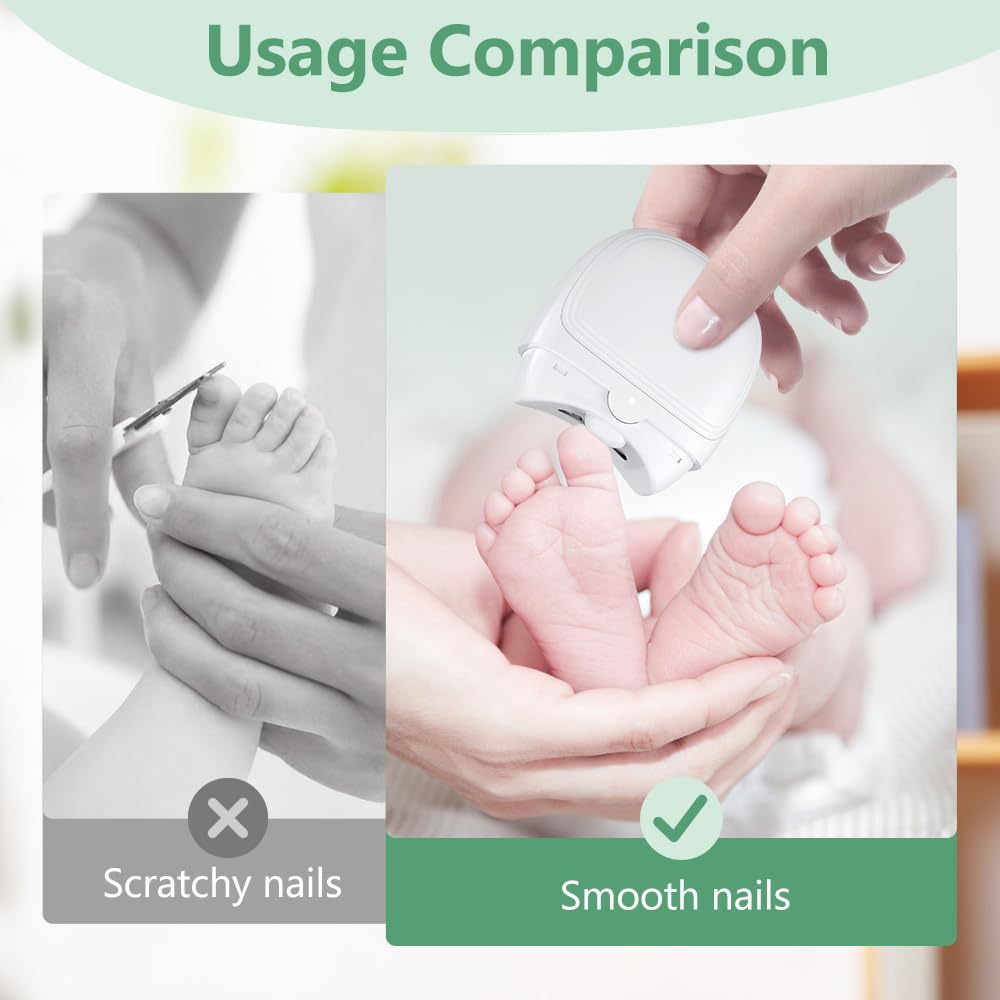 Usage Comparison

Scratchy nails

Smooth nails